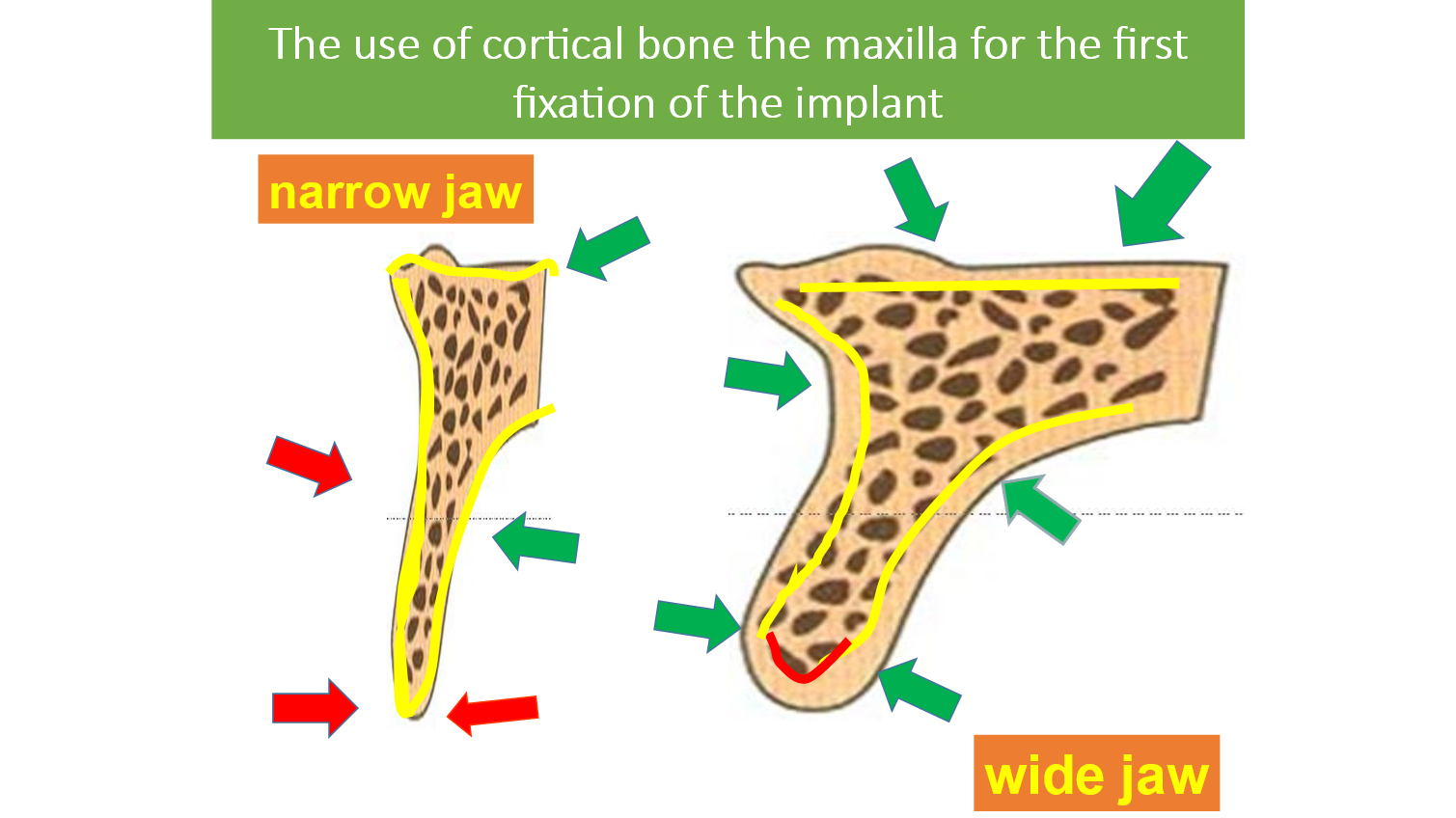 The use of cortical bone the maxilla for the first fixation of the implant

narrow jaw

wide jaw